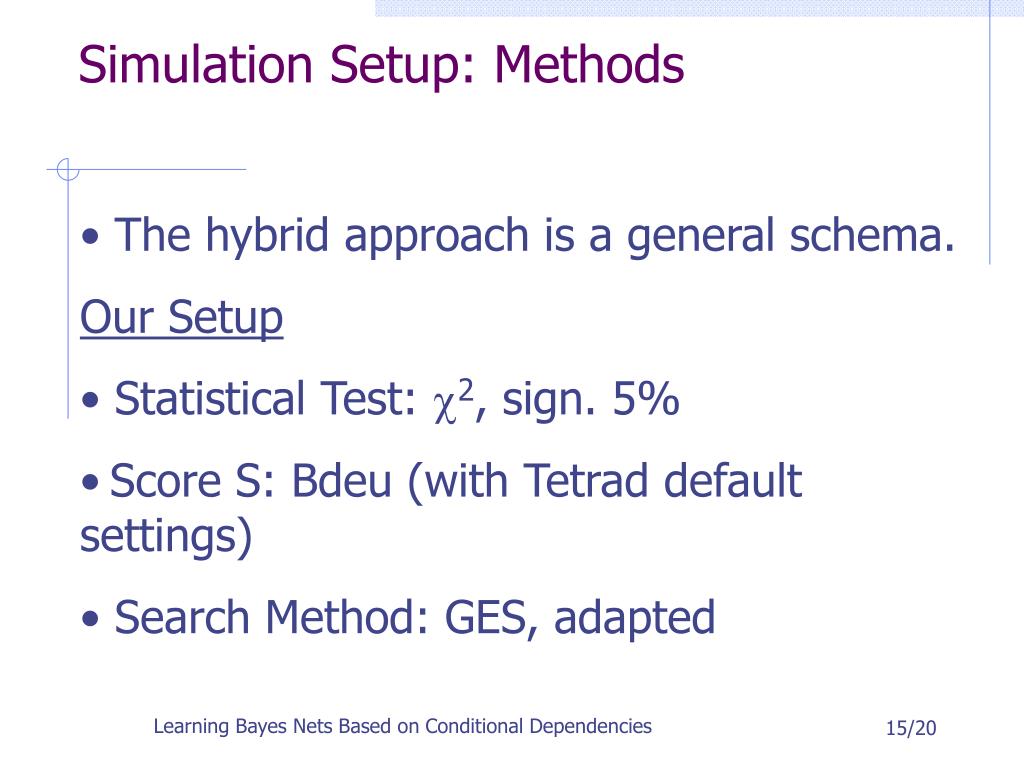 Simulation Setup: Methods

• The hybrid approach is a general schema.

Our Setup

• Statistical Test: $\chi^2$, sign. 5%

• Score S: Bdeu (with Tetrad default settings)

• Search Method: GES, adapted

Learning Bayes Nets Based on Conditional Dependencies

15/20